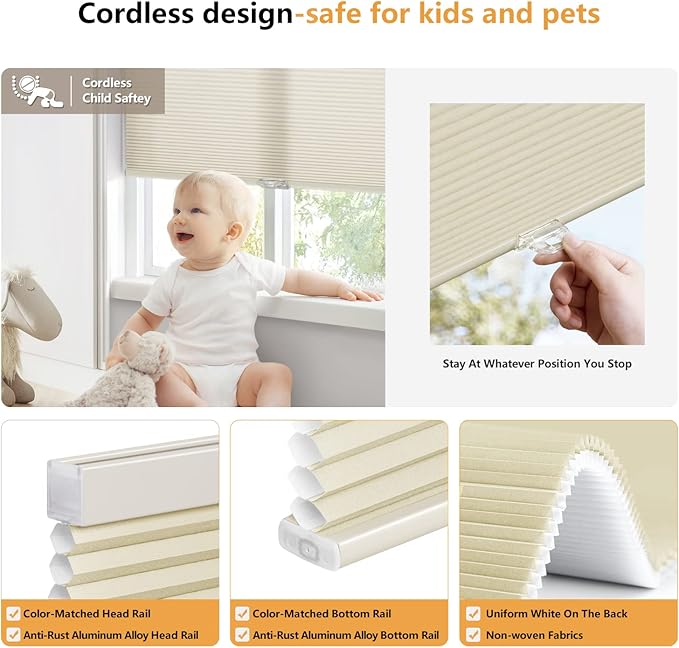 Cordless design-safe for kids and pets

Cordless Child Saftey

Stay At Whatever Position You Stop

Color-Matched Head Rail
Anti-Rust Aluminum Alloy Head Rail

Color-Matched Bottom Rail
Anti-Rust Aluminum Alloy Bottom Rail

Uniform White On The Back
Non-woven Fabrics